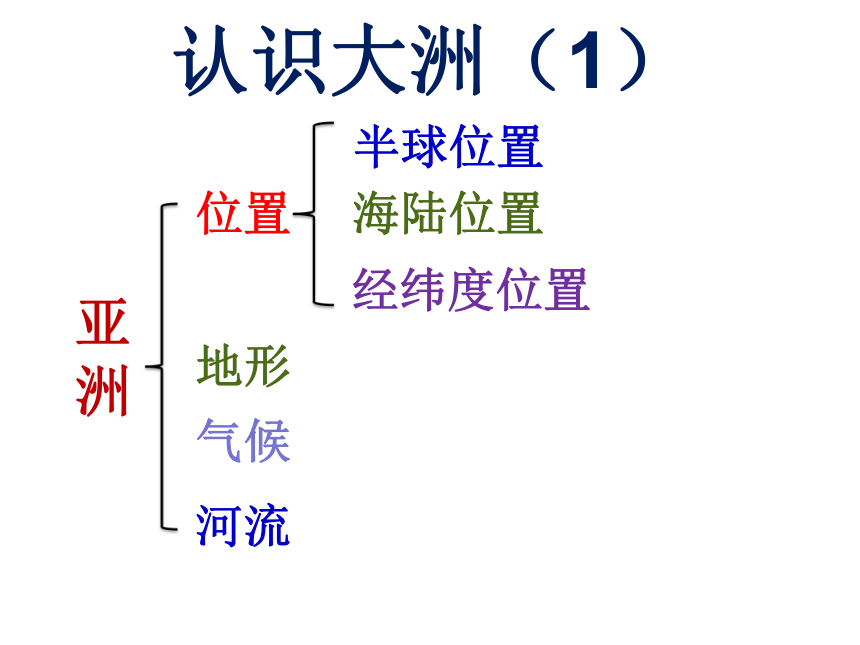 认识大洲（1）

亚洲

位置

半球位置

海陆位置

经纬度位置

地形

气候

河流